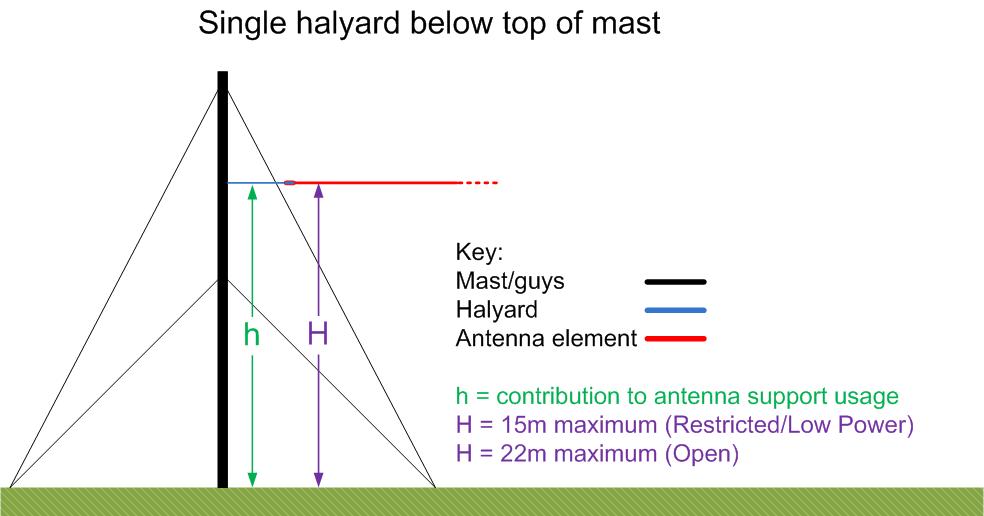 Single halyard below top of mast

h

H

Key:
Mast/guys
Halyard
Antenna element

h = contribution to antenna support usage
H = 15m maximum (Restricted/Low Power)
H = 22m maximum (Open)